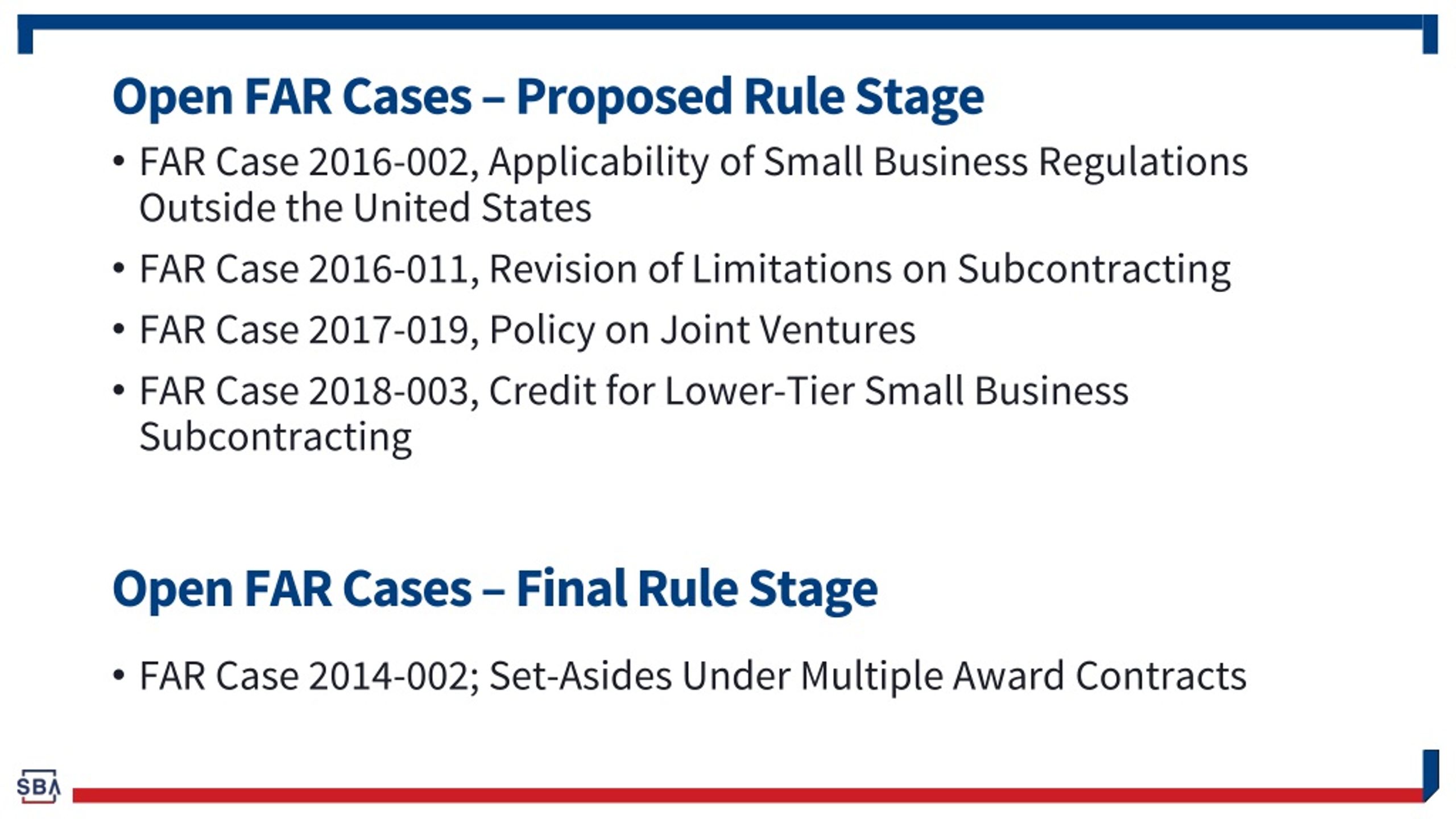 Open FAR Cases – Proposed Rule Stage

• FAR Case 2016-002, Applicability of Small Business Regulations Outside the United States

• FAR Case 2016-011, Revision of Limitations on Subcontracting

• FAR Case 2017-019, Policy on Joint Ventures

• FAR Case 2018-003, Credit for Lower-Tier Small Business Subcontracting

Open FAR Cases – Final Rule Stage

• FAR Case 2014-002; Set-Asides Under Multiple Award Contracts

SBA